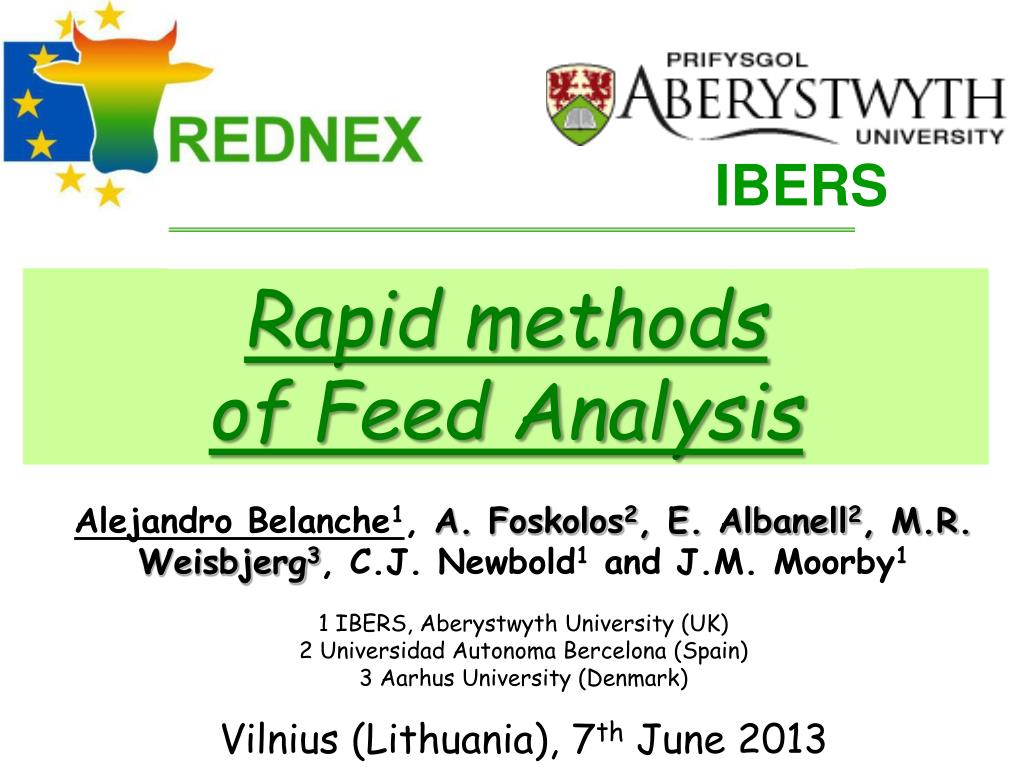 REDNEX

PRIFYSGOL
ABERYSTWYTH
UNIVERSITY

IBERS

Rapid methods
of Feed Analysis

Alejandro Belanche$^1$, A. Foskolos$^2$, E. Albanell$^2$, M.R. Weisbjerg$^3$, C.J. Newbold$^1$ and J.M. Moorby$^1$

1 IBERS, Aberystwyth University (UK)
2 Universidad Autonoma Bercelona (Spain)
3 Aarhus University (Denmark)

Vilnius (Lithuania), 7$^{th}$ June 2013